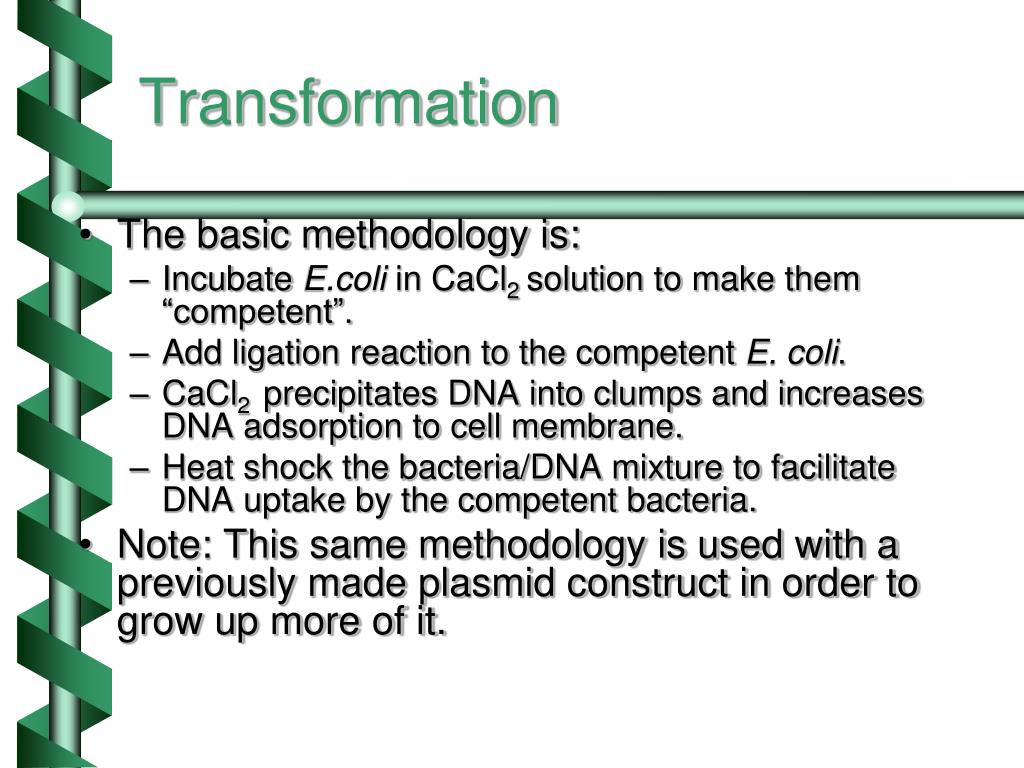 Transformation

• The basic methodology is:
– Incubate E.coli in $CaCl_2$ solution to make them “competent”.
– Add ligation reaction to the competent E. coli.
– $CaCl_2$ precipitates DNA into clumps and increases DNA adsorption to cell membrane.
– Heat shock the bacteria/DNA mixture to facilitate DNA uptake by the competent bacteria.
• Note: This same methodology is used with a previously made plasmid construct in order to grow up more of it.